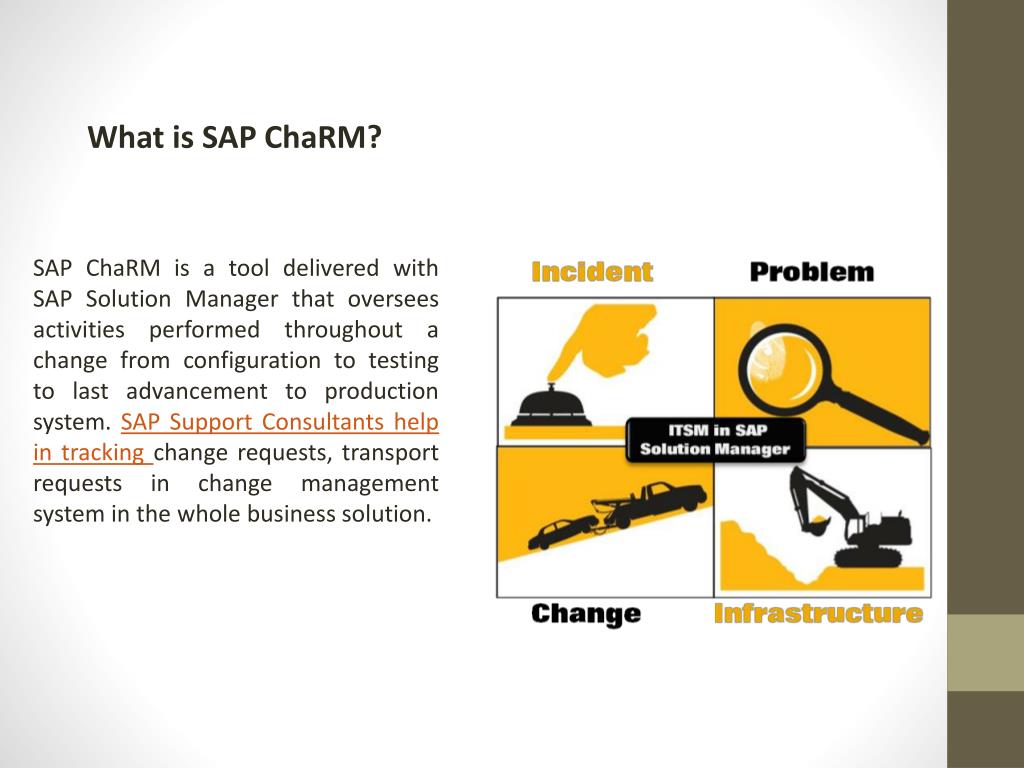 What is SAP ChaRM?

SAP ChaRM is a tool delivered with SAP Solution Manager that oversees activities performed throughout a change from configuration to testing to last advancement to production system. SAP Support Consultants help in tracking change requests, transport requests in change management system in the whole business solution.

Incident

Problem

ITSM in SAP Solution Manager

Change

Infrastructure